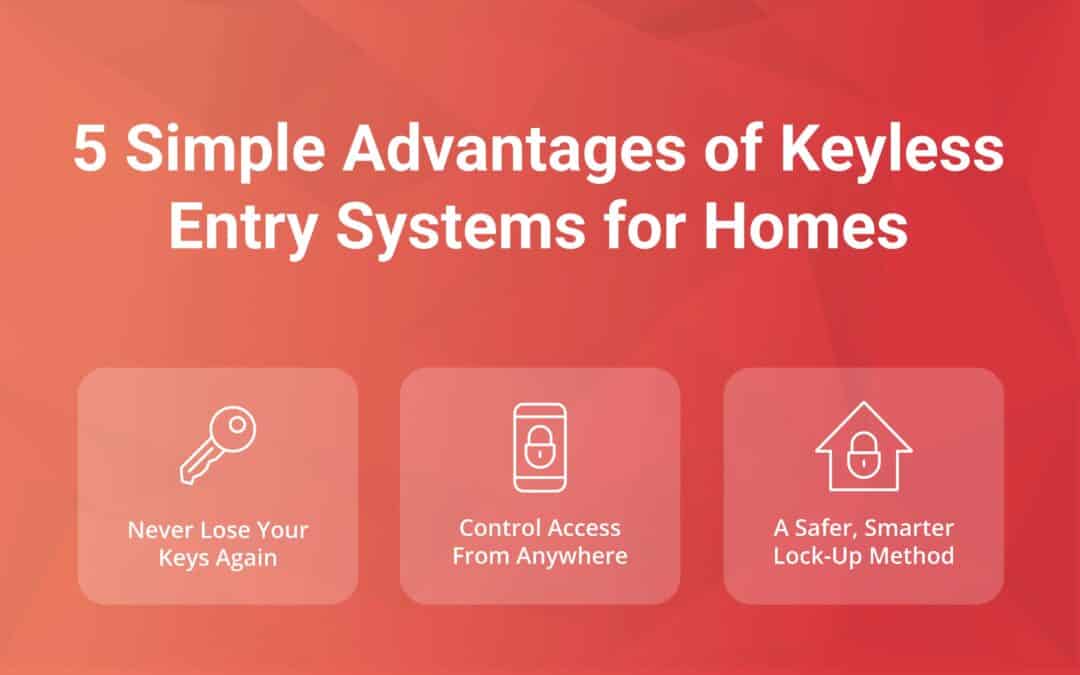 5 Simple Advantages of Keyless Entry Systems for Homes

Never Lose Your Keys Again

Control Access From Anywhere

A Safer, Smarter Lock-Up Method